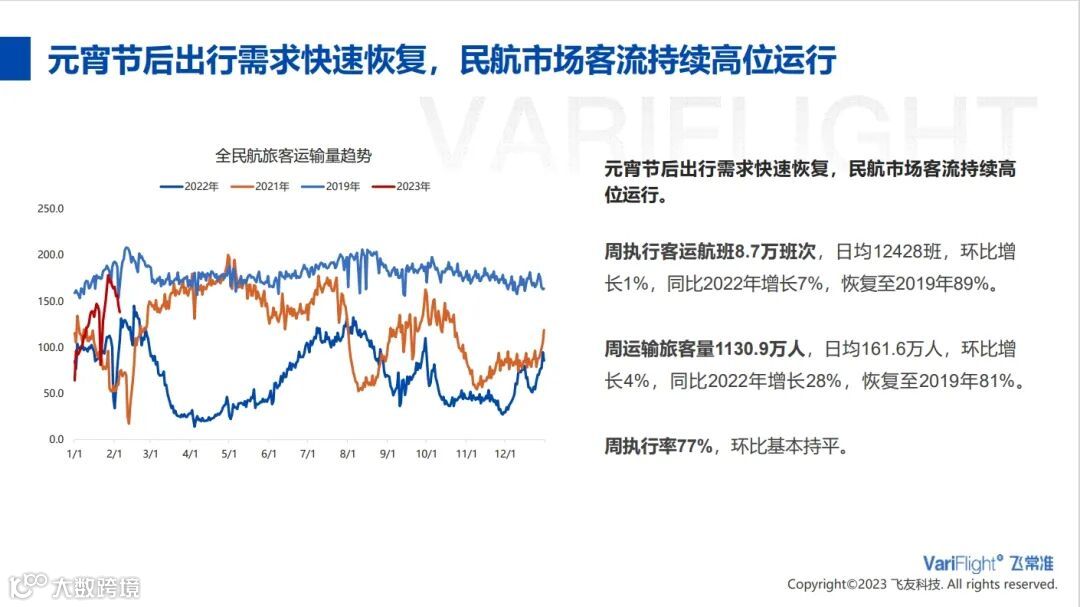 元宵节后出行需求快速恢复，民航市场客流持续高位运行

VARIFLIGHT

全民航旅客运输量趋势

2022年 2021年 2019年 2023年

250.0
200.0
150.0
100.0
50.0
0.0

1/1 2/1 3/1 4/1 5/1 6/1 7/1 8/1 9/1 10/1 11/1 12/1

元宵节后出行需求快速恢复，民航市场客流持续高位运行。

周执行客运航班8.7万班次，日均12428班，环比增长1%，同比2022年增长7%，恢复至2019年89%。

周运输旅客量1130.9万人，日均161.6万人，环比增长4%，同比2022年增长28%，恢复至2019年81%。

周执行率77%，环比基本持平。

VariFlight 飞常准

Copyright©2023 飞友科技. All rights reserved.

大数跨境